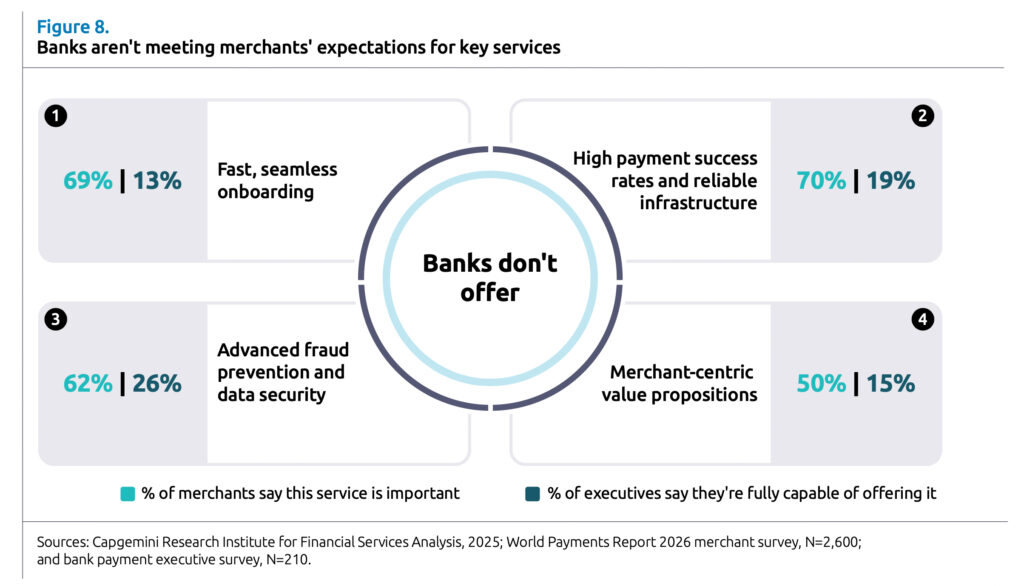 Figure 8.
Banks aren't meeting merchants' expectations for key services

1
69% | 13%
Fast, seamless onboarding

2
High payment success rates and reliable infrastructure
70% | 19%

Banks don't offer

3
62% | 26%
Advanced fraud prevention and data security

4
Merchant-centric value propositions
50% | 15%

% of merchants say this service is important
% of executives say they're fully capable of offering it

Sources: Capgemini Research Institute for Financial Services Analysis, 2025; World Payments Report 2026 merchant survey, N=2,600; and bank payment executive survey, N=210.